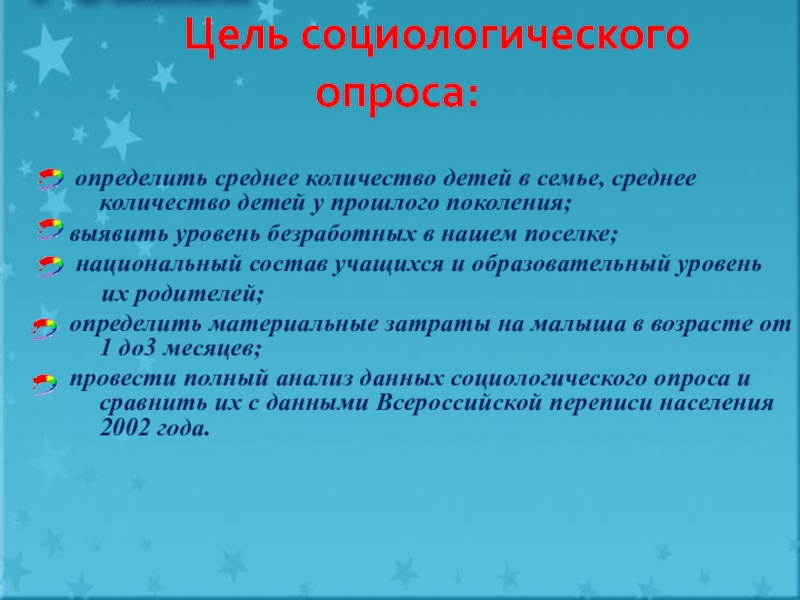 Цель социологического опроса:

определить среднее количество детей в семье, среднее количество детей у прошлого поколения;

выявить уровень безработных в нашем поселке;

национальный состав учащихся и образовательный уровень их родителей;

определить материальные затраты на малыша в возрасте от 1 до3 месяцев;

провести полный анализ данных социологического опроса и сравнить их с данными Всероссийской переписи населения 2002 года.